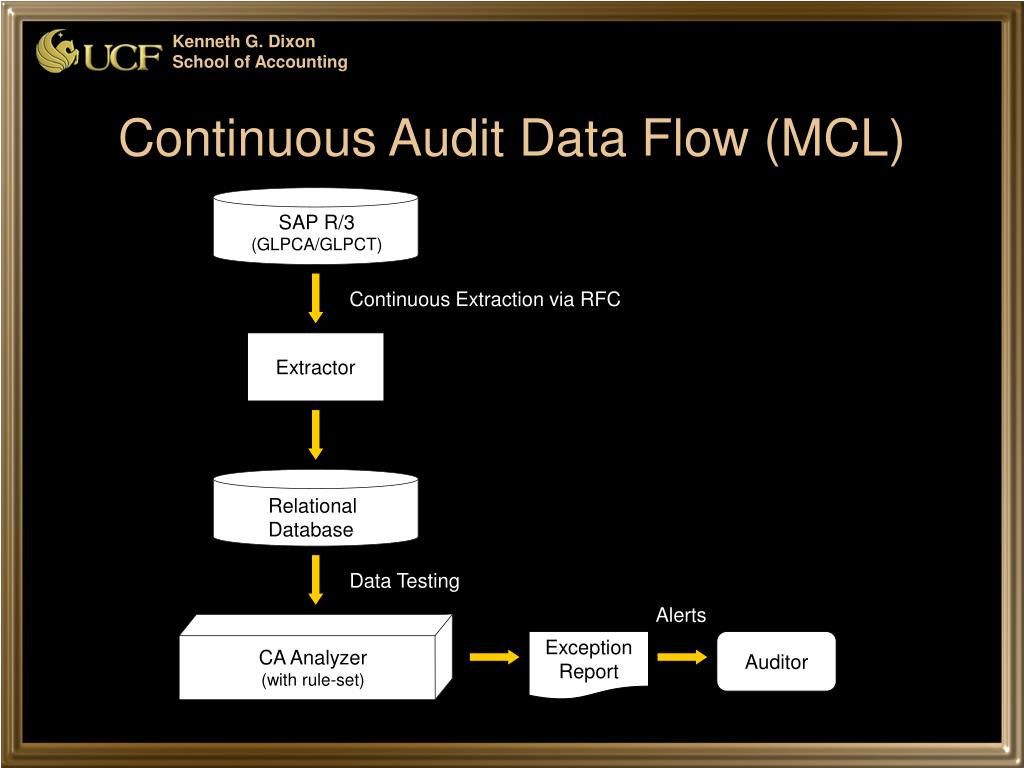 UCF Kenneth G. Dixon School of Accounting

Continuous Audit Data Flow (MCL)

SAP R/3 (GLPCA/GLPCT)

Continuous Extraction via RFC

Extractor

Relational Database

Data Testing

CA Analyzer (with rule-set)

Exception Report

Alerts

Auditor